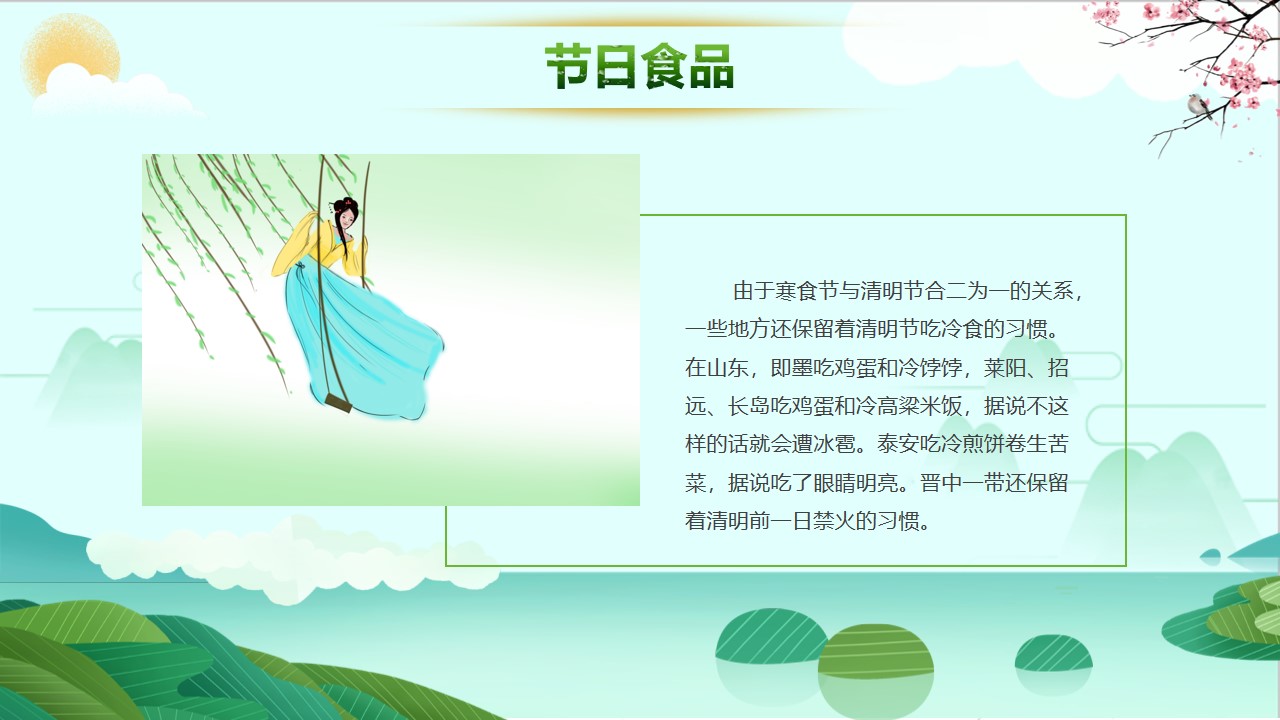 节日食品

由于寒食节与清明节合二为一的关系，一些地方还保留着清明节吃冷食的习惯。在山东，即墨吃鸡蛋和冷饽饽，莱阳、招远、长岛吃鸡蛋和冷高粱米饭，据说不这样的话就会遭冰雹。泰安吃冷煎饼卷生苦菜，据说吃了眼睛明亮。晋中一带还保留着清明前一日禁火的习惯。